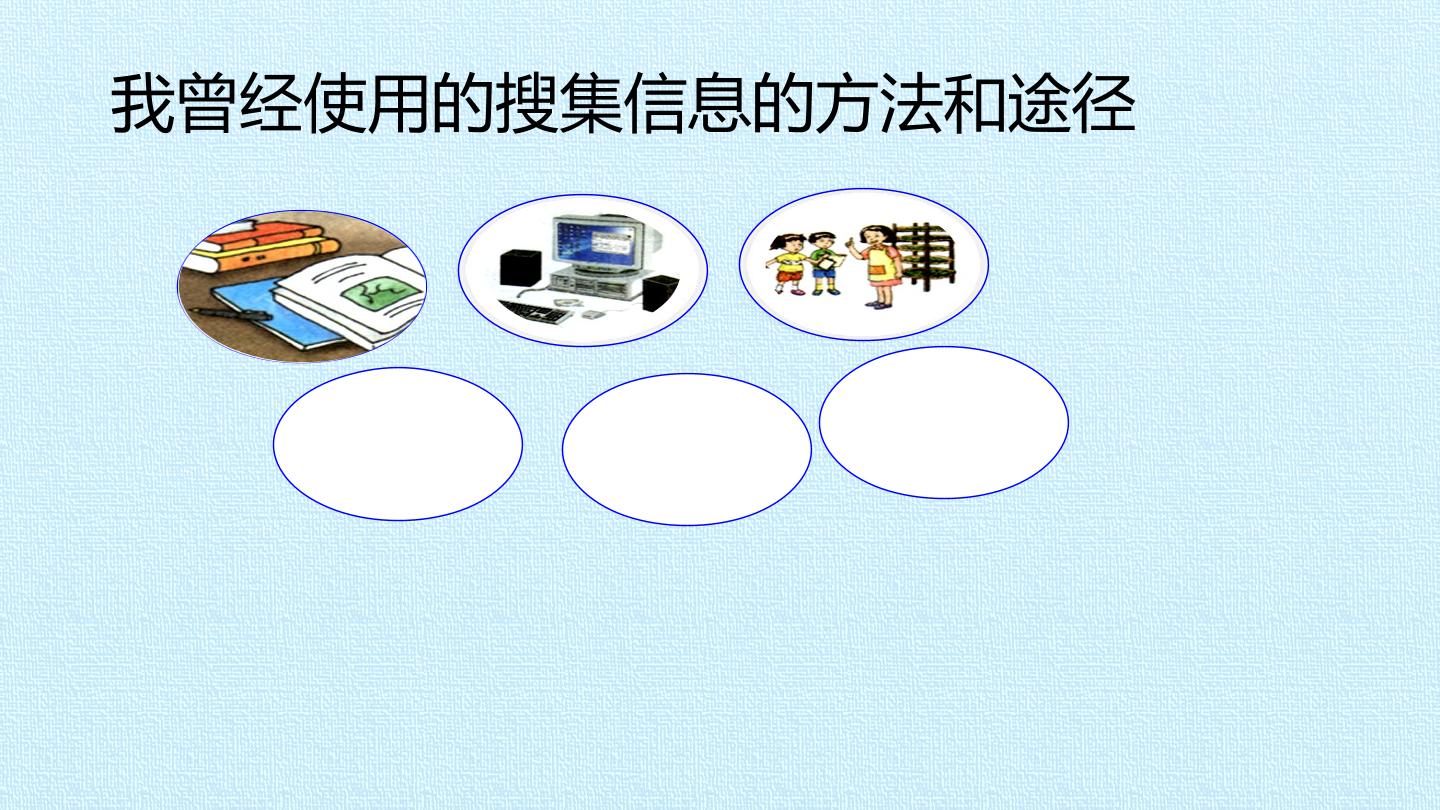 我曾经使用的搜集信息的方法和途径